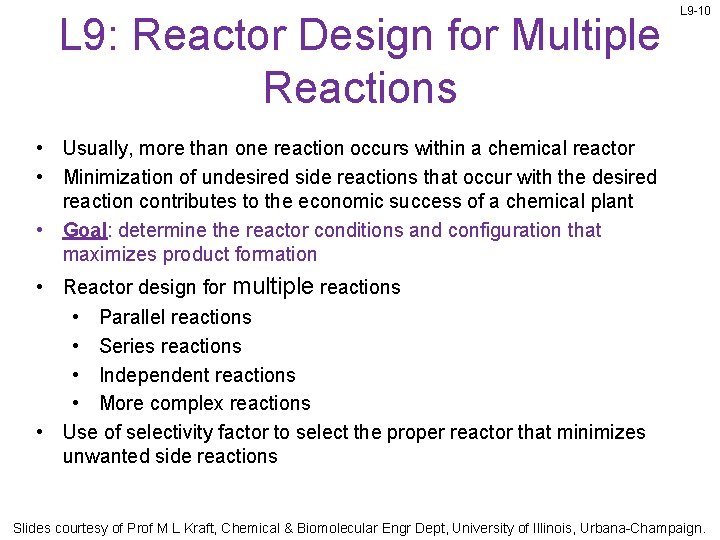 L9-10

L9: Reactor Design for Multiple Reactions

• Usually, more than one reaction occurs within a chemical reactor
• Minimization of undesired side reactions that occur with the desired reaction contributes to the economic success of a chemical plant
• Goal: determine the reactor conditions and configuration that maximizes product formation
• Reactor design for multiple reactions
  • Parallel reactions
  • Series reactions
  • Independent reactions
  • More complex reactions
• Use of selectivity factor to select the proper reactor that minimizes unwanted side reactions

Slides courtesy of Prof M L Kraft, Chemical & Biomolecular Engr Dept, University of Illinois, Urbana-Champaign.